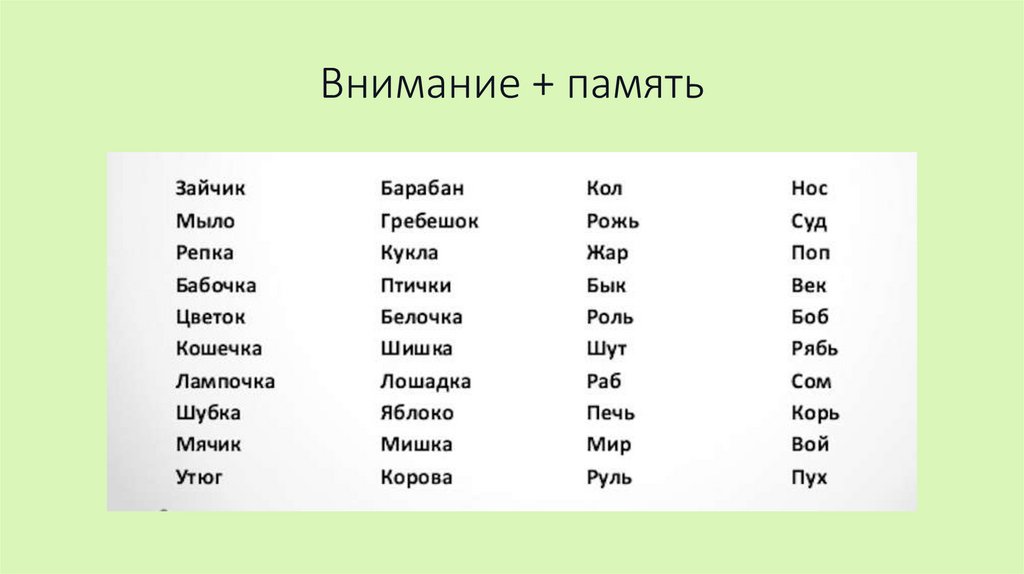 Внимание + память

Зайчик
Мыло
Репка
Бабочка
Цветок
Кошечка
Лампочка
Шубка
Мячик
Утюг

Барабан
Гребешок
Кукла
Птички
Белочка
Шишка
Лошадка
Яблоко
Мишка
Корова

Кол
Рожь
Жар
Бык
Роль
Шут
Раб
Печь
Мир
Руль

Нос
Суд
Поп
Век
Боб
Рябь
Сом
Корь
Вой
Пух